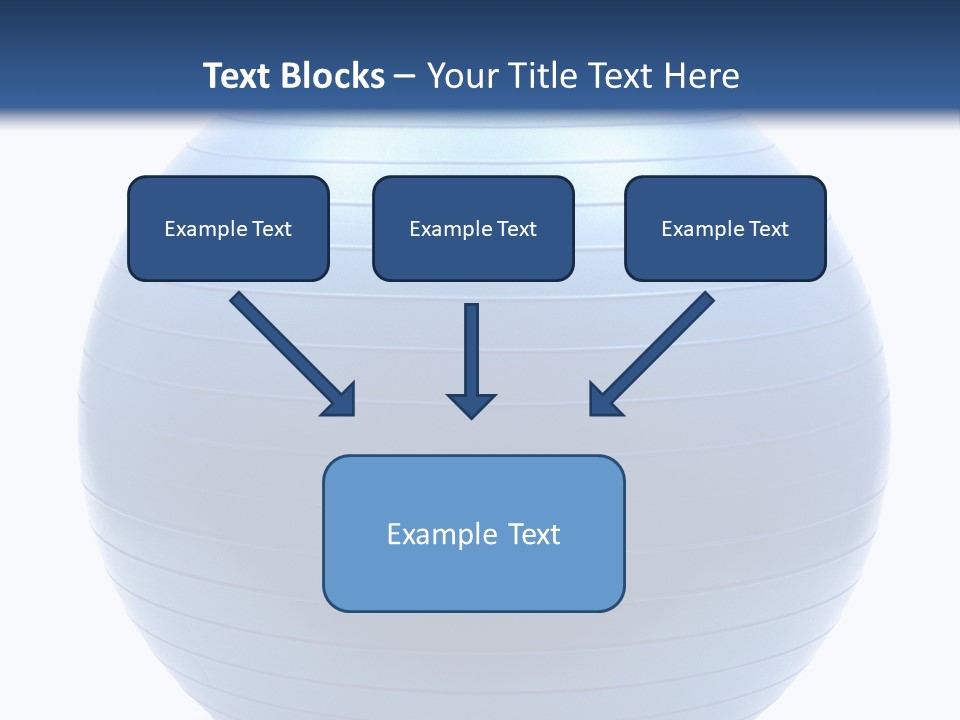 Text Blocks – Your Title Text Here

Example Text

Example Text

Example Text

Example Text